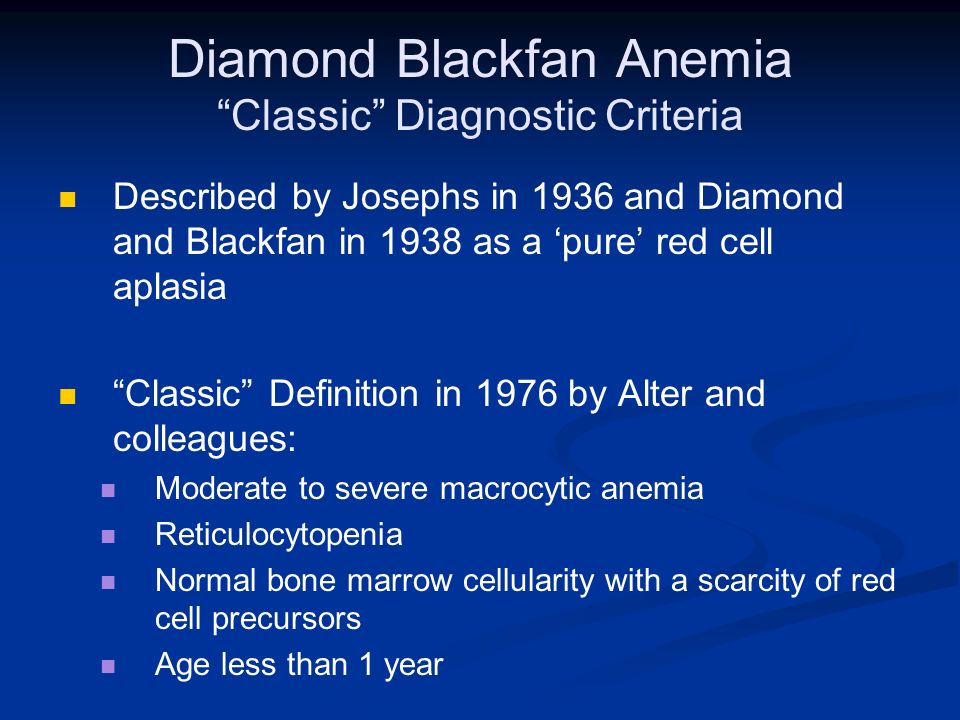 Diamond Blackfan Anemia
“Classic” Diagnostic Criteria

Described by Josephs in 1936 and Diamond and Blackfan in 1938 as a ‘pure’ red cell aplasia

“Classic” Definition in 1976 by Alter and colleagues:

Moderate to severe macrocytic anemia

Reticulocytopenia

Normal bone marrow cellularity with a scarcity of red cell precursors

Age less than 1 year